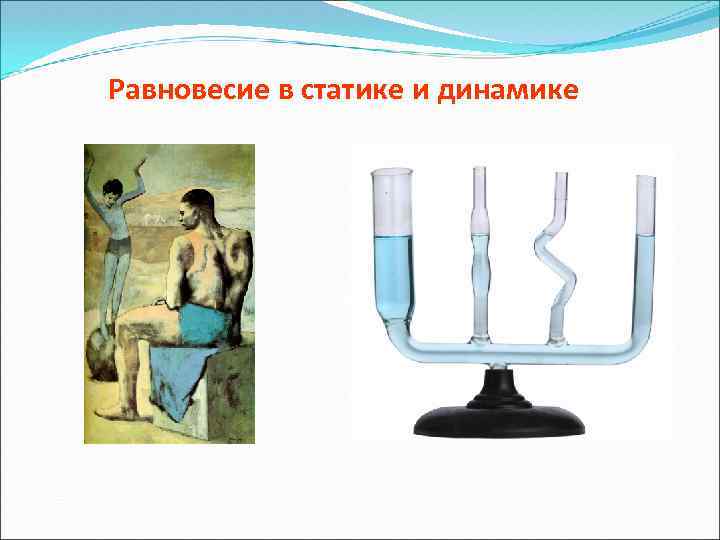 Равновесие в статике и динамике